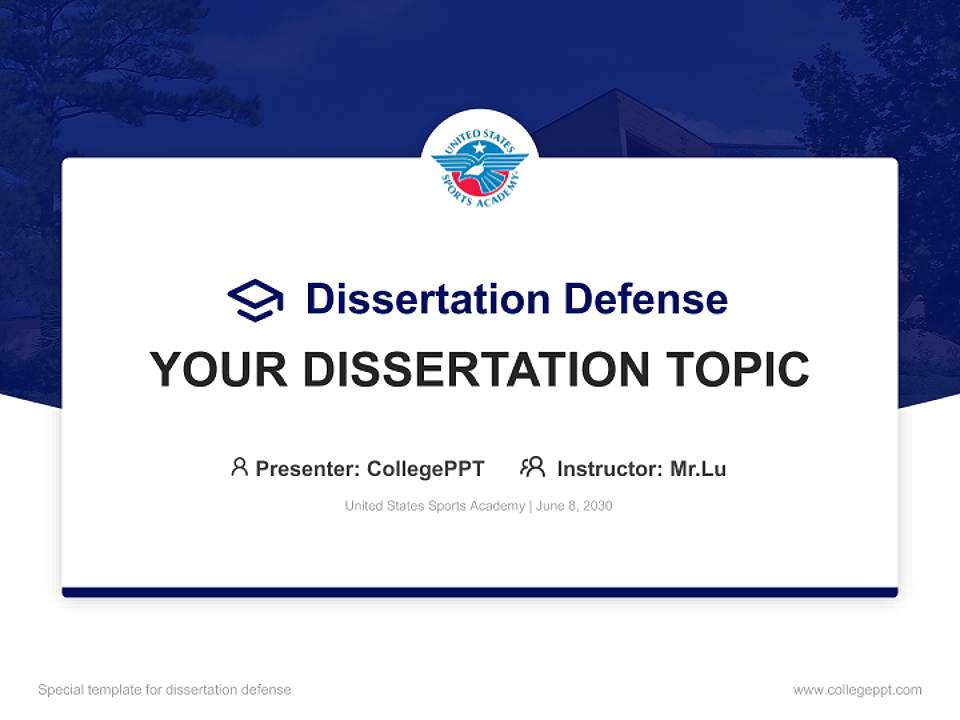 UNITED STATES SPORTS ACADEMY

Dissertation Defense

YOUR DISSERTATION TOPIC

Presenter: CollegePPT Instructor: Mr.Lu

United States Sports Academy | June 8, 2030

Special template for dissertation defense

www.collegeppt.com